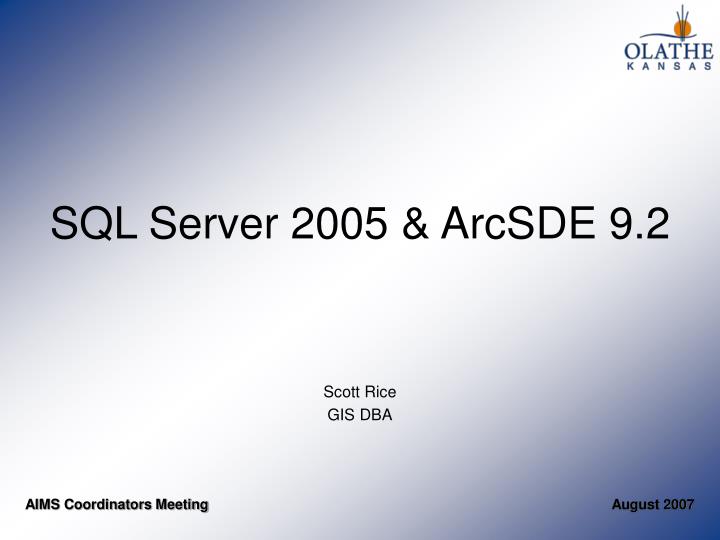 OLATHE
KANSAS

SQL Server 2005 & ArcSDE 9.2

Scott Rice
GIS DBA

AIMS Coordinators Meeting

August 2007